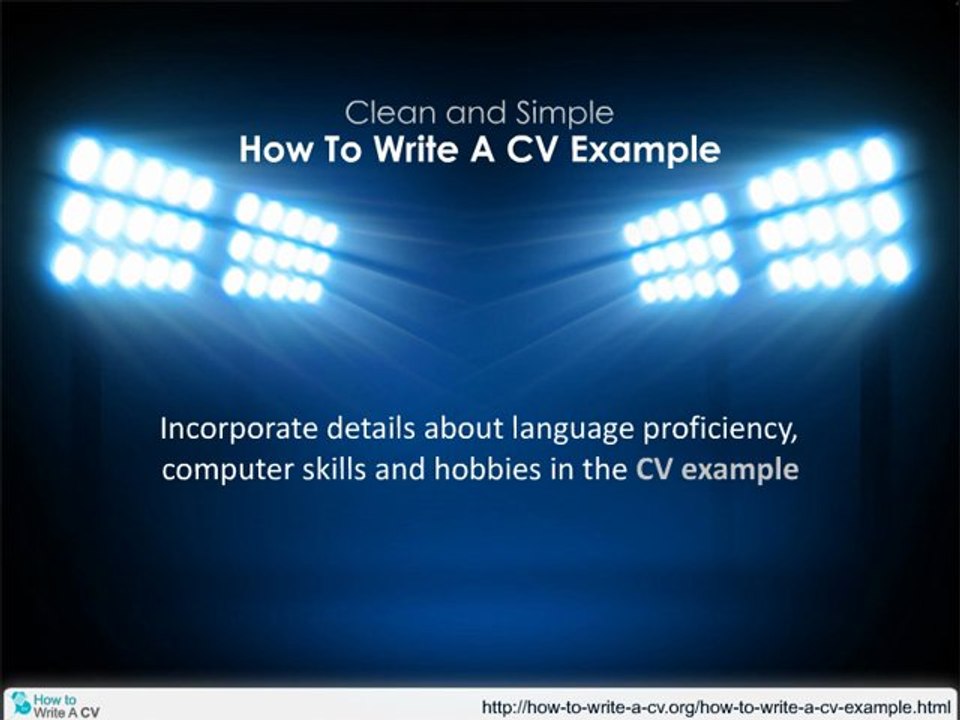 Clean and Simple
How To Write A CV Example

Incorporate details about language proficiency, computer skills and hobbies in the CV example

How to Write A CV

http://how-to-write-a-cv.org/how-to-write-a-cv-example.html